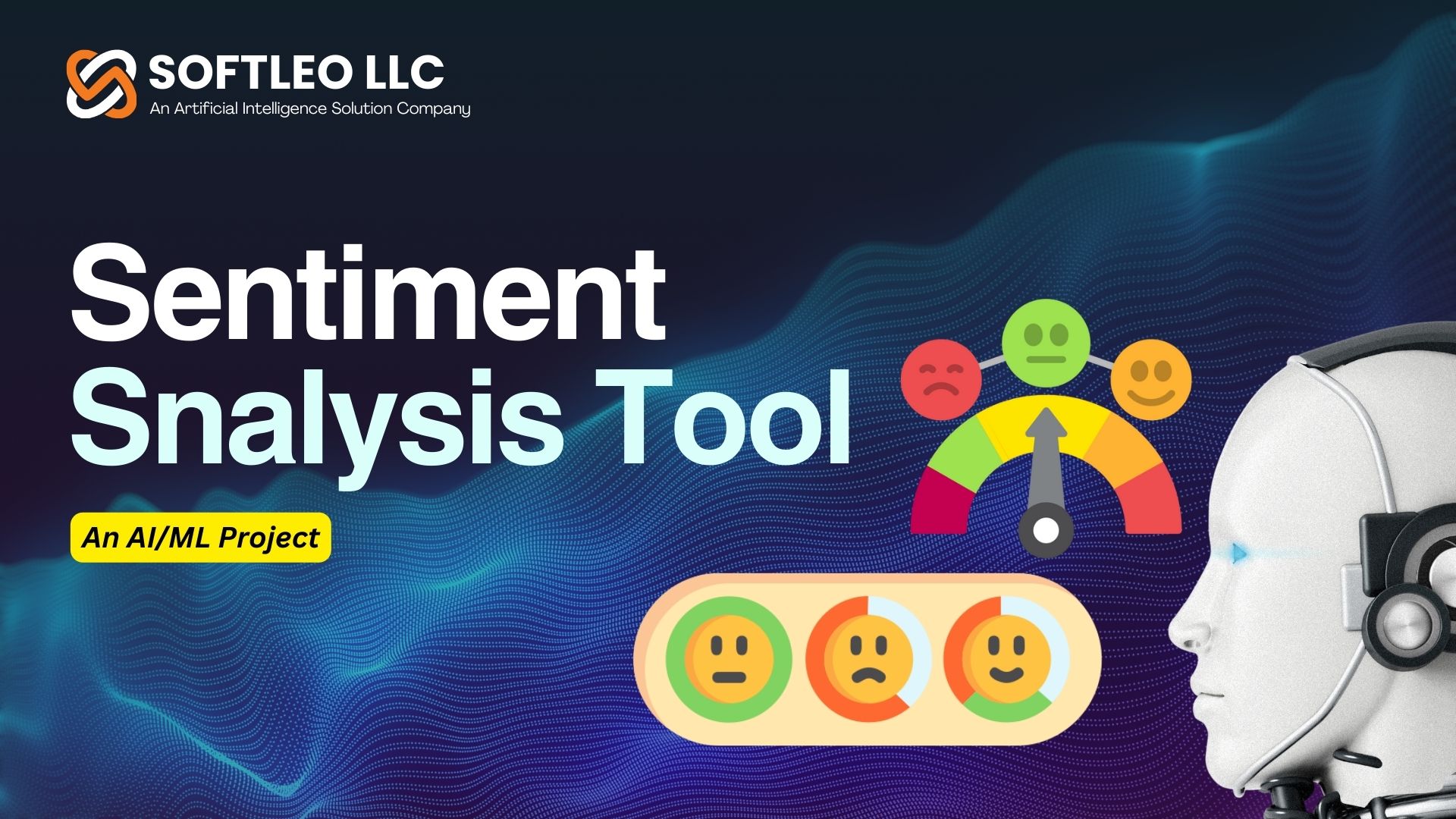 SOFTLEO LLC
An Artificial Intelligence Solution Company

Sentiment Snalysis Tool

An AI/ML Project